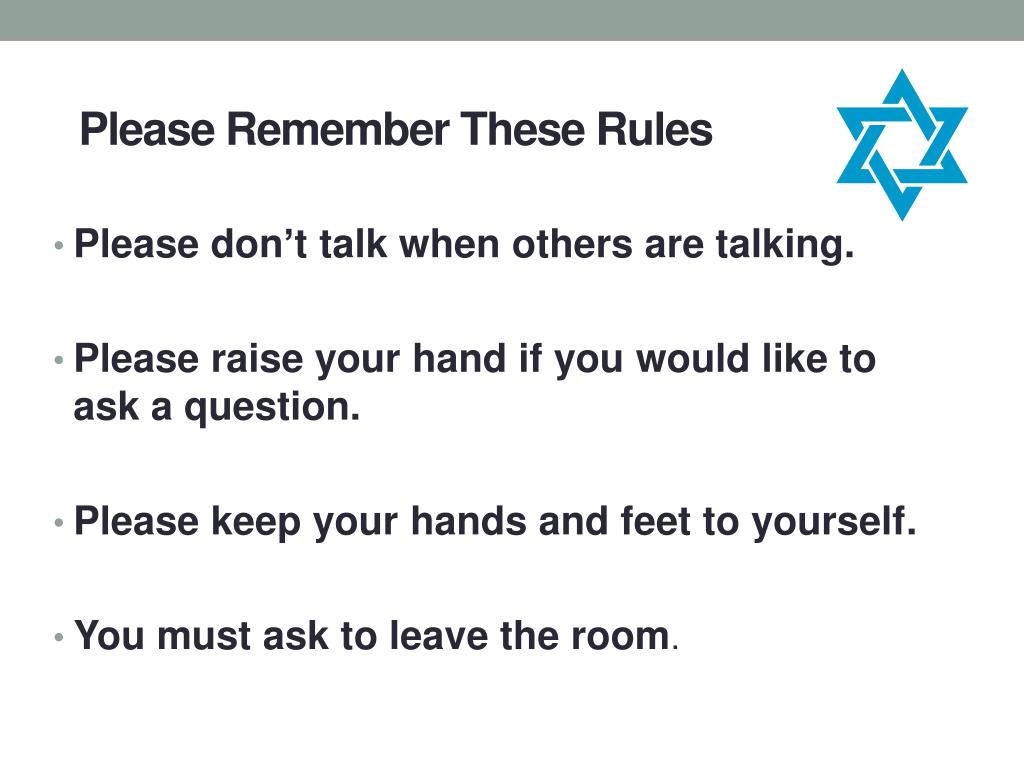 Please Remember These Rules

• Please don’t talk when others are talking.

• Please raise your hand if you would like to ask a question.

• Please keep your hands and feet to yourself.

• You must ask to leave the room.